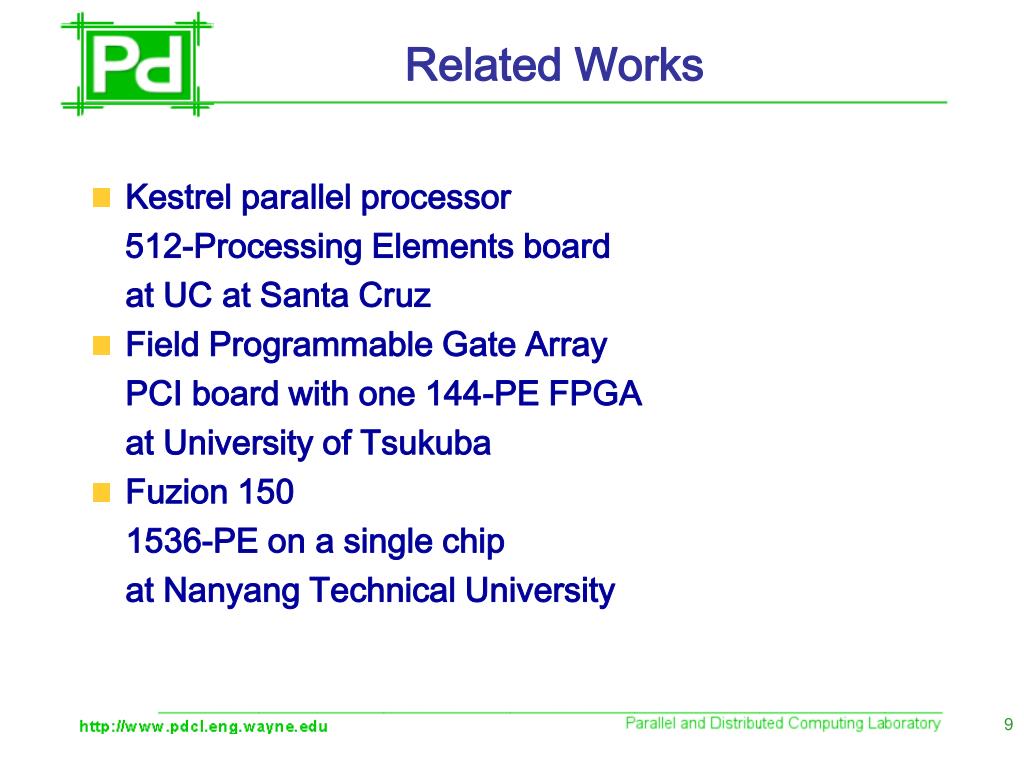 Pd

Related Works

Kestrel parallel processor
512-Processing Elements board
at UC at Santa Cruz

Field Programmable Gate Array
PCI board with one 144-PE FPGA
at University of Tsukuba

Fuzion 150
1536-PE on a single chip
at Nanyang Technical University

http://www.pdcl.eng.wayne.edu

Parallel and Distributed Computing Laboratory

9